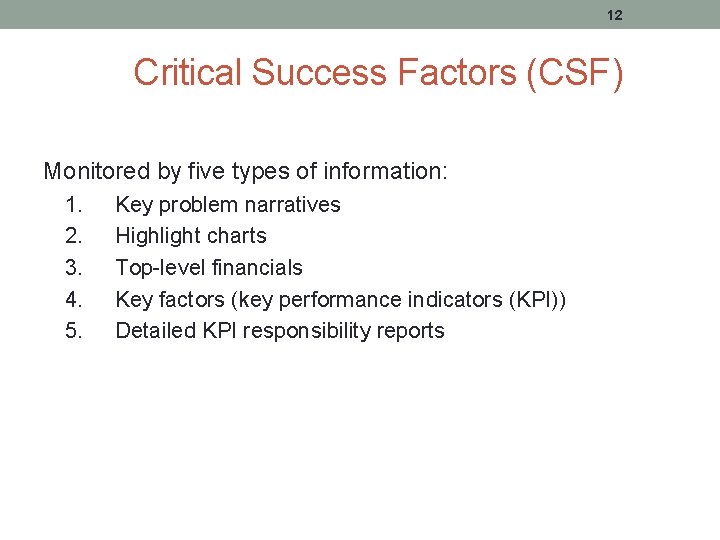 12

Critical Success Factors (CSF)

Monitored by five types of information:

1. Key problem narratives
2. Highlight charts
3. Top-level financials
4. Key factors (key performance indicators (KPI))
5. Detailed KPI responsibility reports